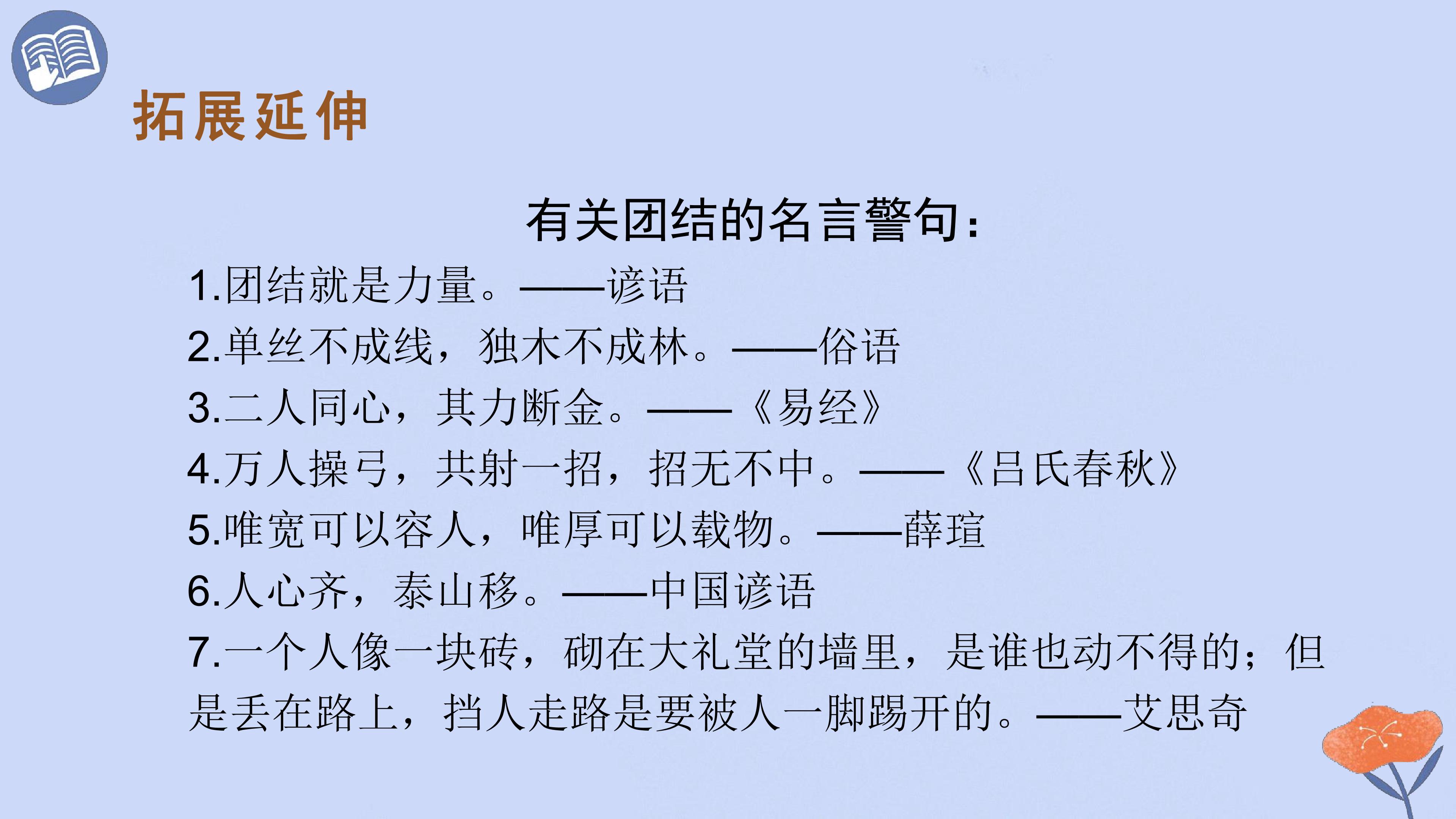 拓展延伸

有关团结的名言警句：

1.团结就是力量。——谚语

2.单丝不成线，独木不成林。——俗语

3.二人同心，其力断金。——《易经》

4.万人操弓，共射一招，招无不中。——《吕氏春秋》

5.唯宽可以容人，唯厚可以载物。——薛瑄

6.人心齐，泰山移。——中国谚语

7.一个人像一块砖，砌在大礼堂的墙里，是谁也动不得的；但是丢在路上，挡人走路是要被人一脚踢开的。——艾思奇